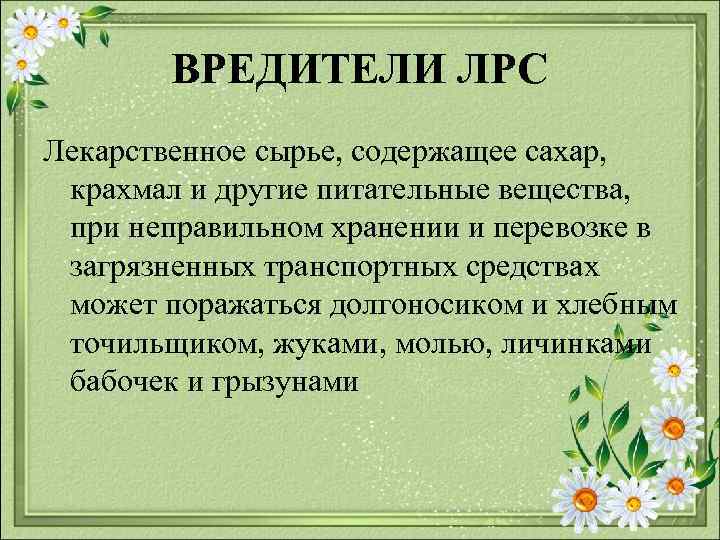 ВРЕДИТЕЛИ ЛРС

Лекарственное сырье, содержащее сахар, крахмал и другие питательные вещества, при неправильном хранении и перевозке в загрязненных транспортных средствах может поражаться долгоносиком и хлебным точильщиком, жуками, молью, личинками бабочек и грызунами